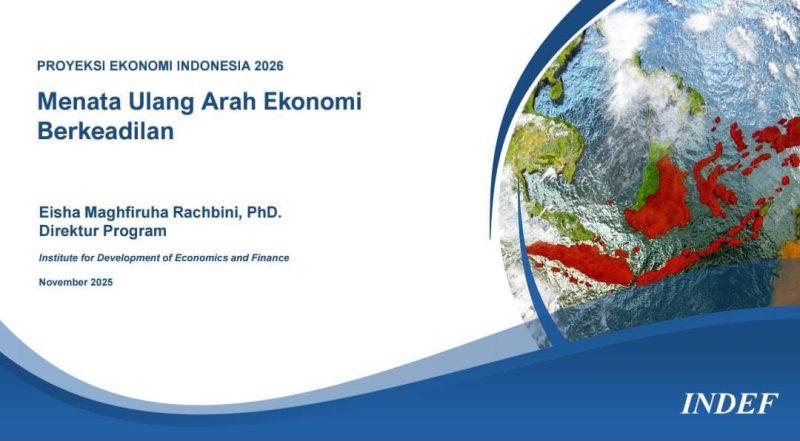 PROYEKSI EKONOMI INDONESIA 2026

Menata Ulang Arah Ekonomi Berkeadilan

Eisha Maghfiruha Rachbini, PhD.
Direktur Program

Institute for Development of Economics and Finance

November 2025

INDEF